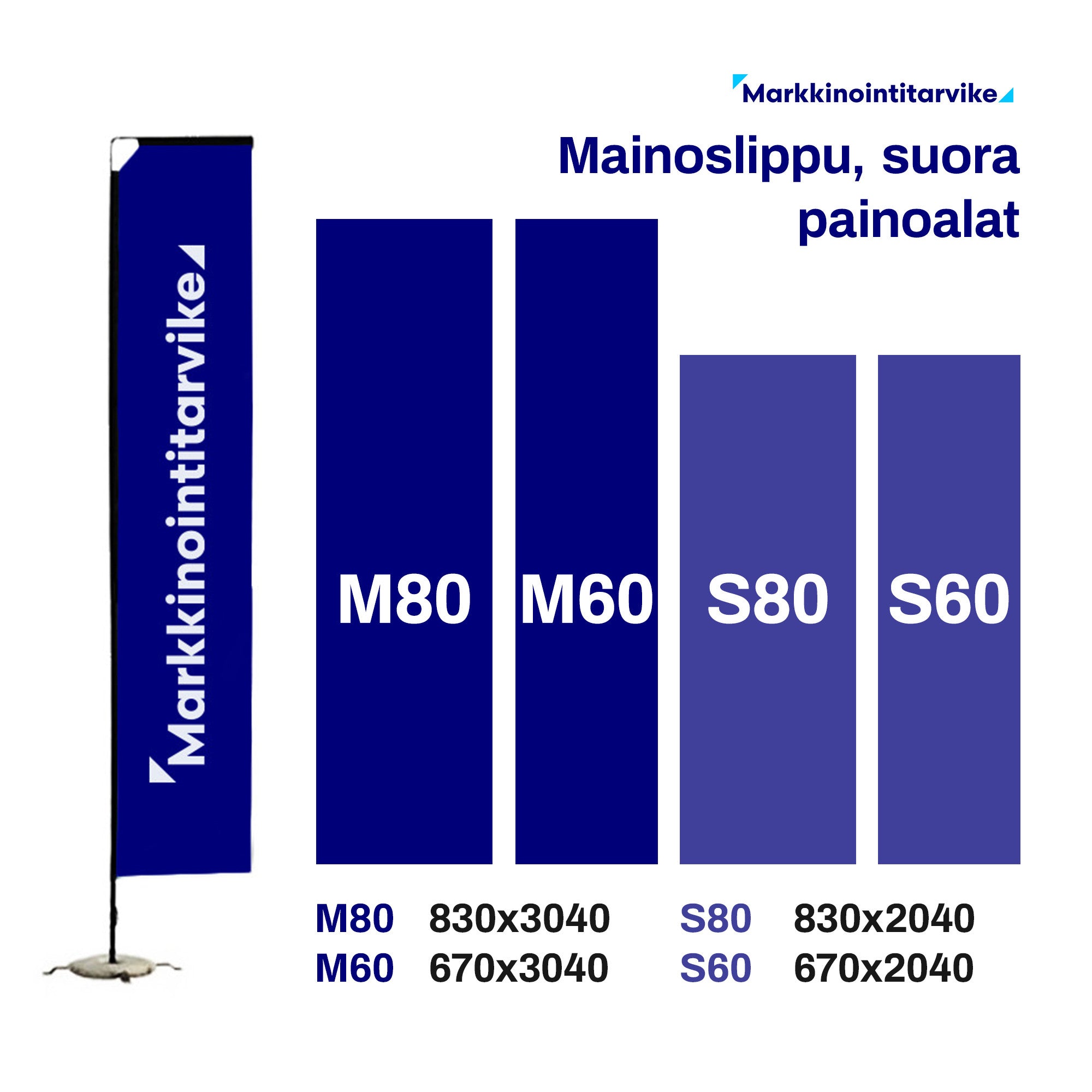 Markkinointitarvike

Mainoslippu, suora painoalat

Markkinointitarvike

M80

M60

S80

S60

M80 830x3040
M60 670x3040

S80 830x2040
S60 670x2040